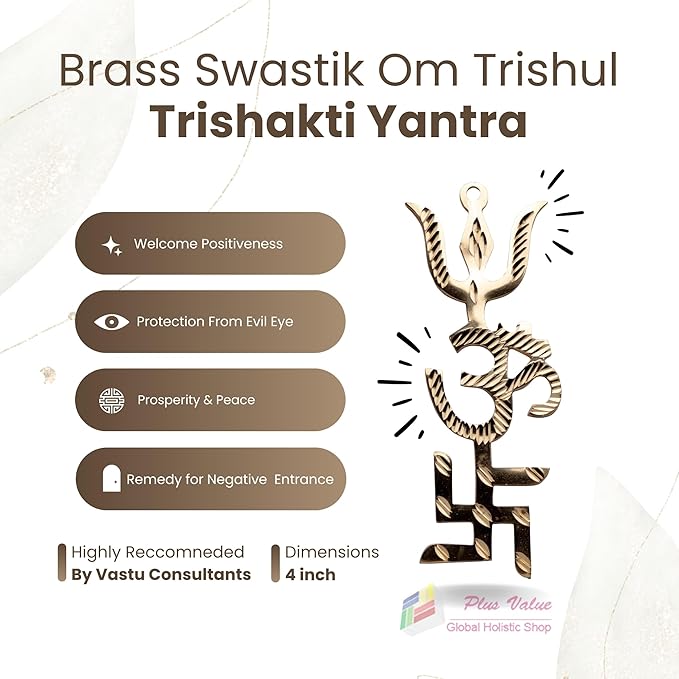 Brass Swastik Om Trishul
Trishakti Yantra

Welcome Positiveness

Protection From Evil Eye

Prosperity & Peace

Remedy for Negative Entrance

Highly Reccomneded
By Vastu Consultants

Dimensions
4 inch

Plus Value
Global Holistic Shop